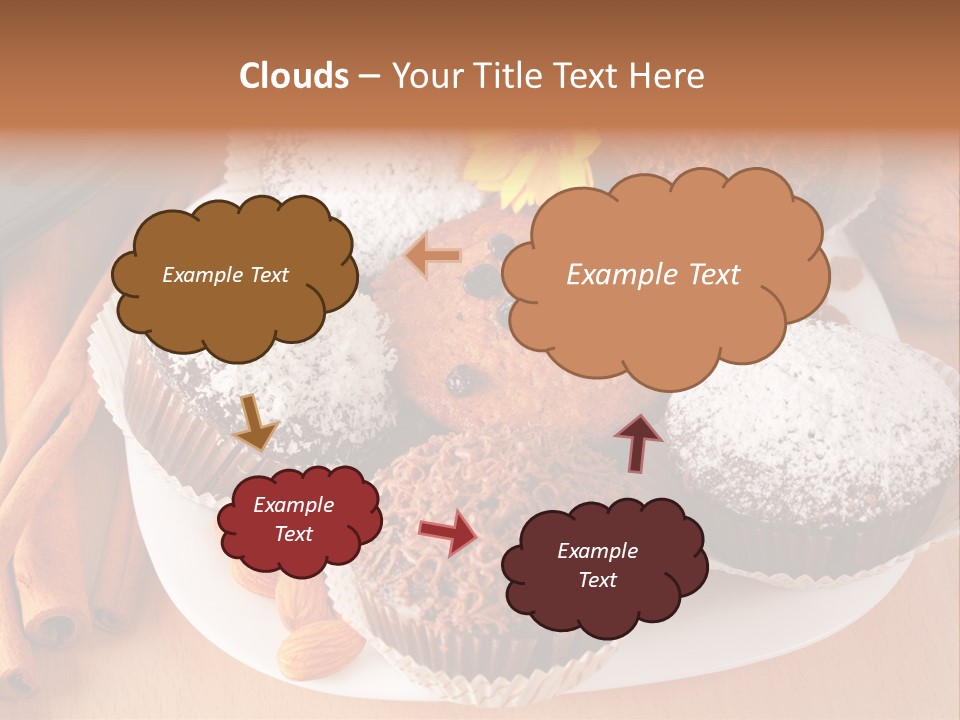 Clouds – Your Title Text Here

Example Text

Example Text

Example Text

Example Text